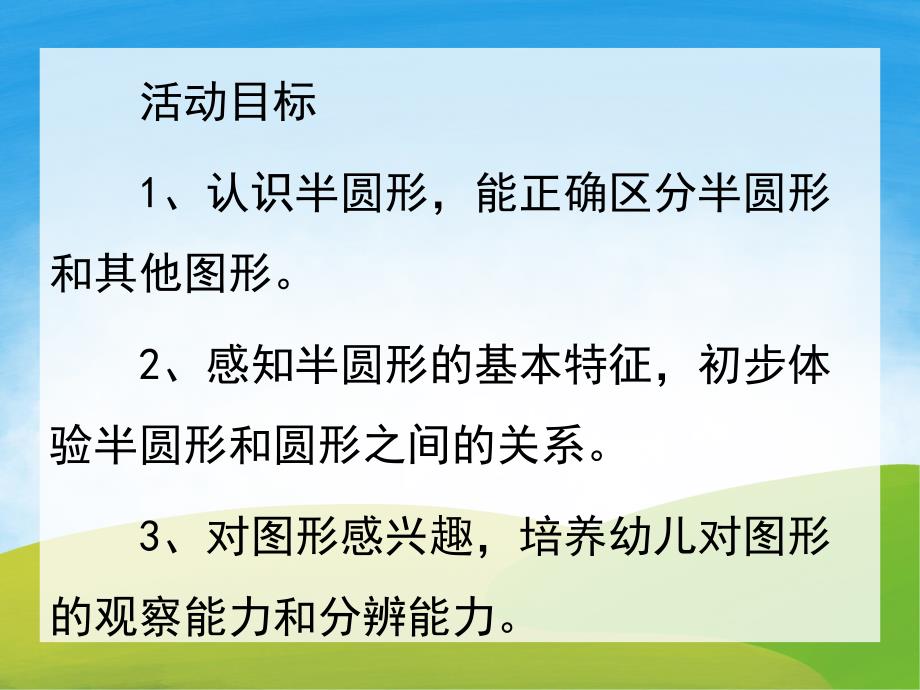 活动目标

1、认识半圆形，能正确区分半圆形和其他图形。

2、感知半圆形的基本特征，初步体验半圆形和圆形之间的关系。

3、对图形感兴趣，培养幼儿对图形的观察能力和分辨能力。